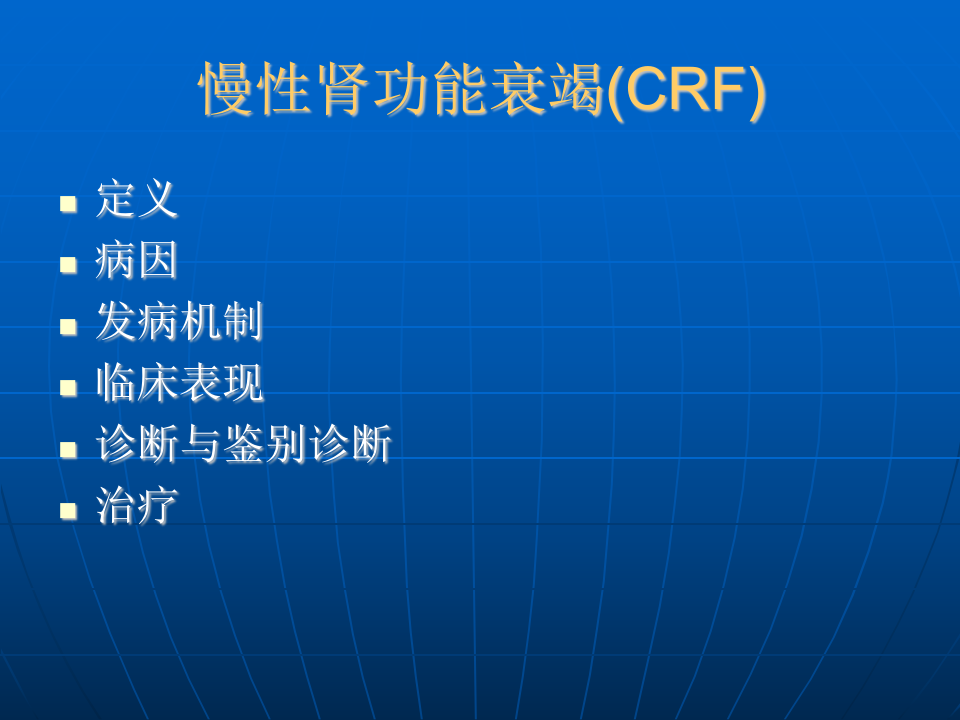 慢性肾功能衰竭(CRF)

- 定义
- 病因
- 发病机制
- 临床表现
- 诊断与鉴别诊断
- 治疗